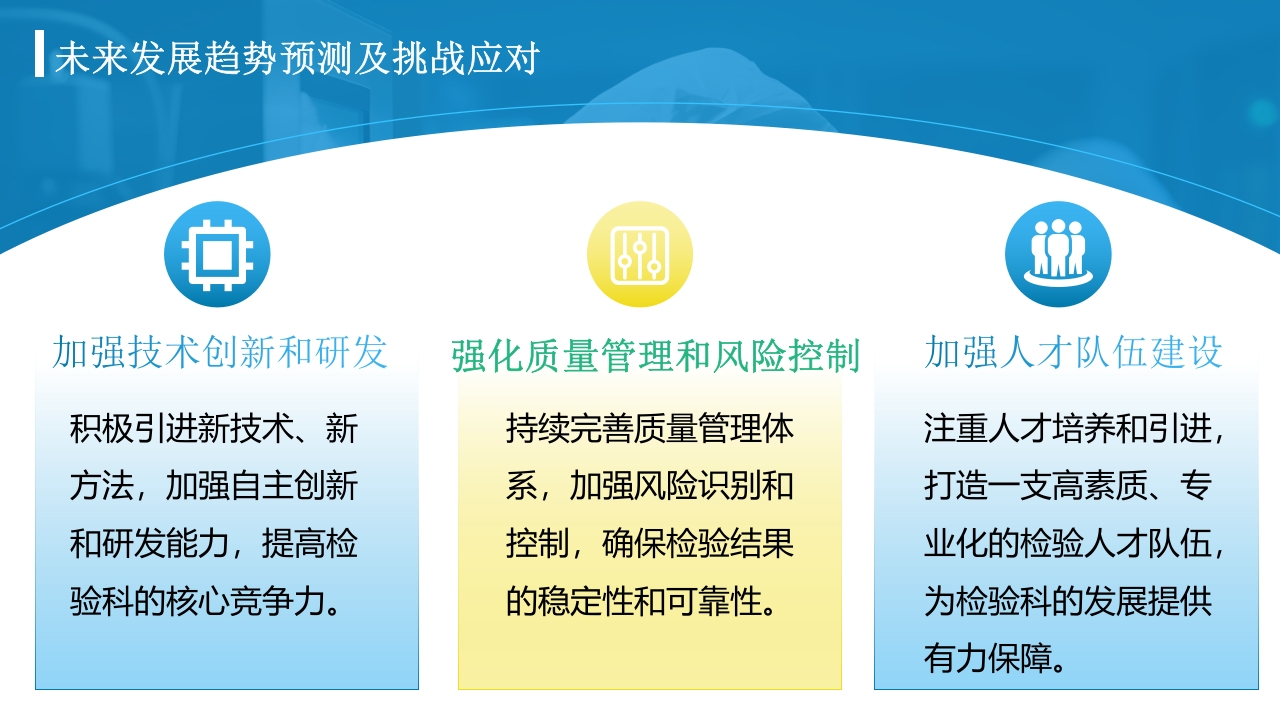 未来发展趋势预测及挑战应对

加强技术创新和研发

积极引进新技术、新方法，加强自主创新和研发能力，提高检验科的核心竞争力。

强化质量管理和风险控制

持续完善质量管理体系，加强风险识别和控制，确保检验结果的稳定性和可靠性。

加强人才队伍建设

注重人才培养和引进，打造一支高素质、专业化的检验人才队伍，为检验科的发展提供有力保障。